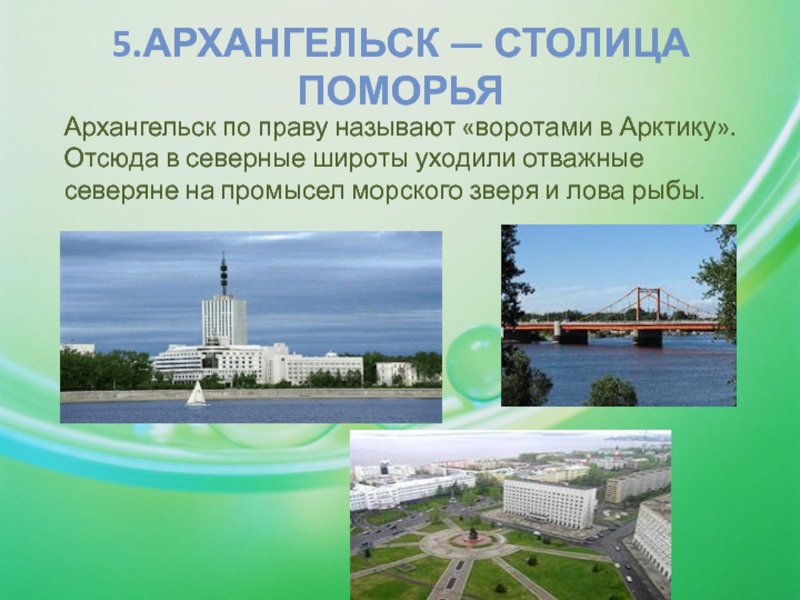 5.АРХАНГЕЛЬСК — СТОЛИЦА ПОМОРЬЯ

Архангельск по праву называют «воротами в Арктику». Отсюда в северные широты уходили отважные северяне на промысел морского зверя и лова рыбы.